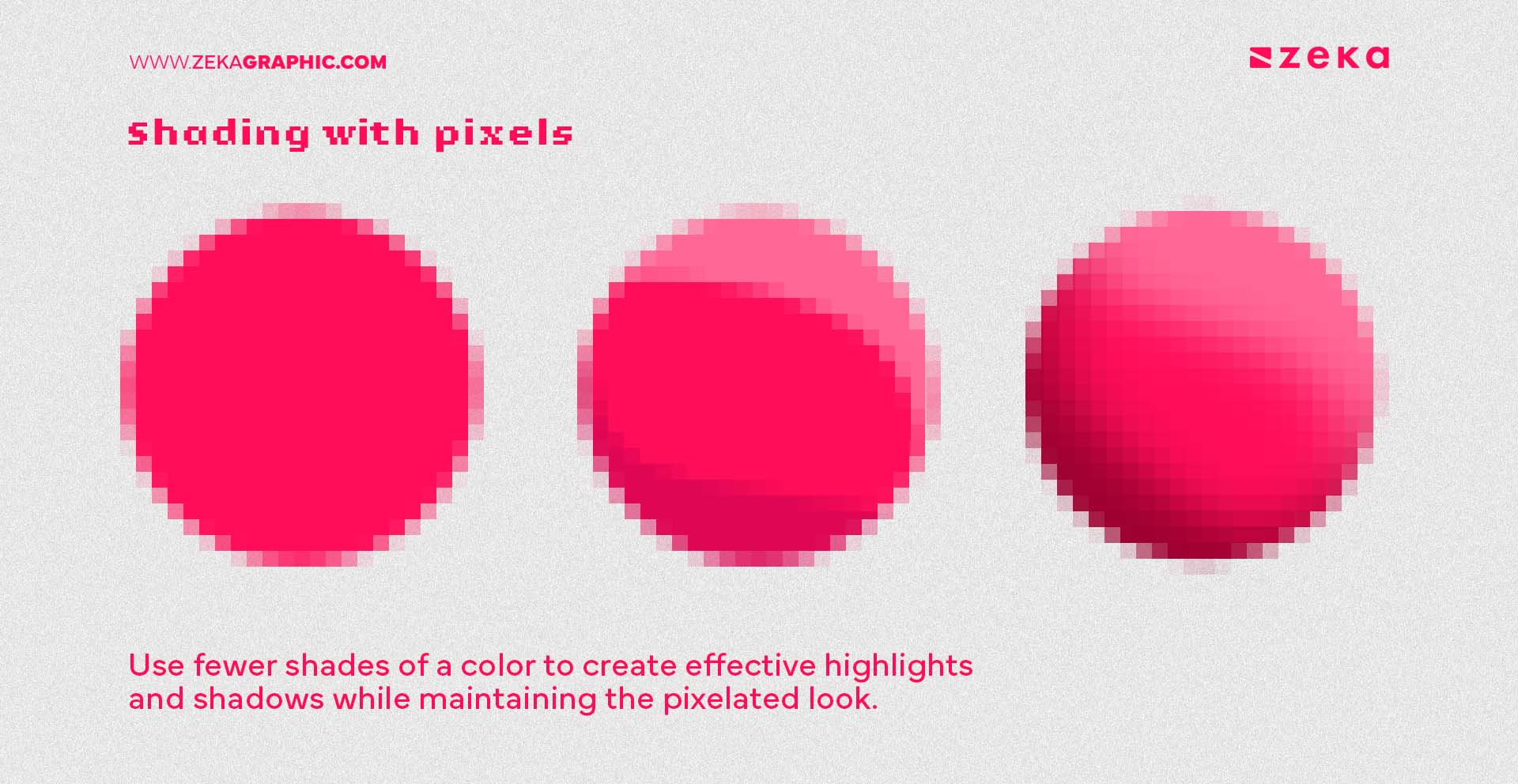 WWW.ZEKAGRAPHIC.COM

zeka

shading with pixels

Use fewer shades of a color to create effective highlights and shadows while maintaining the pixelated look.